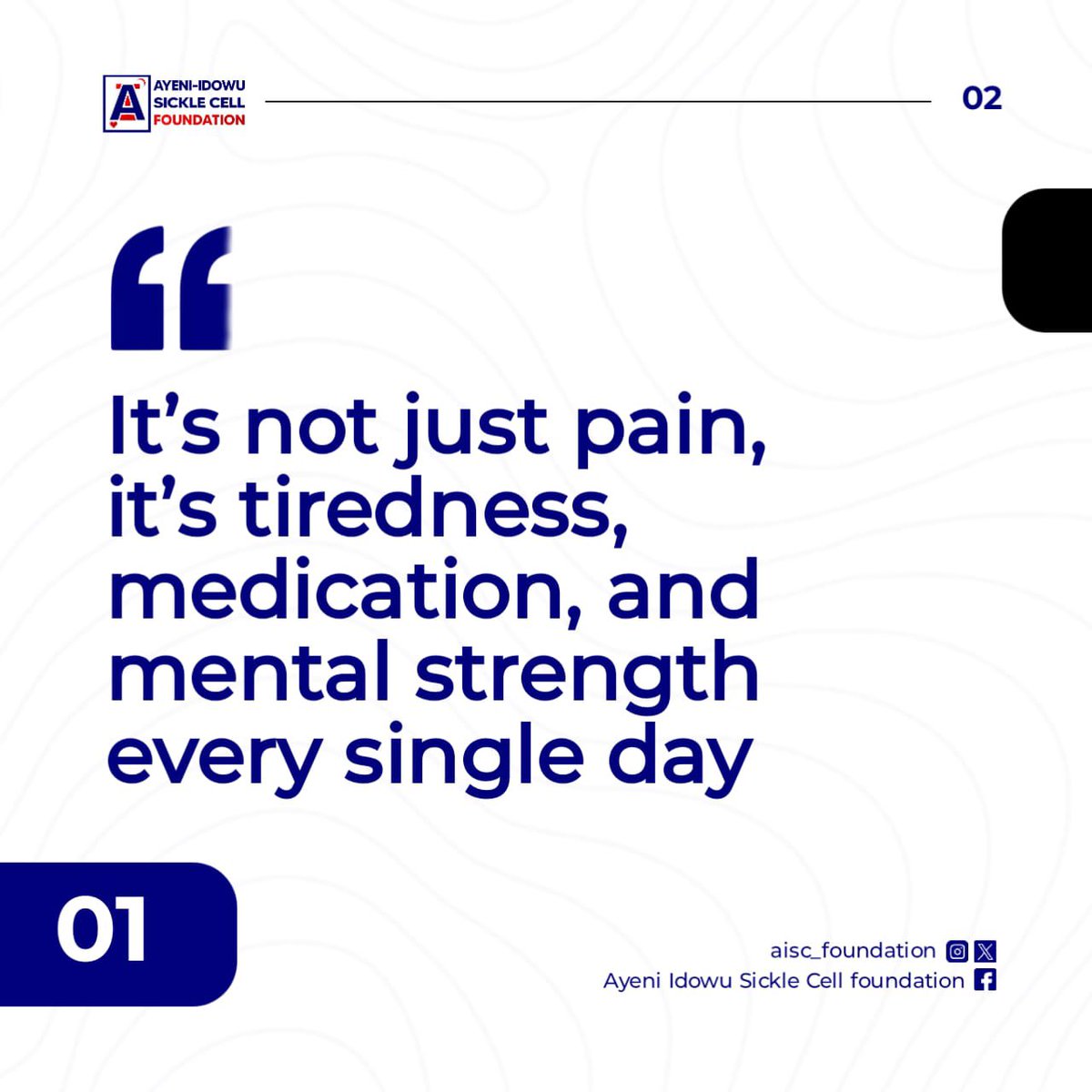 AYENI-IDOWU SICKLE CELL FOUNDATION

02

“

It’s not just pain, it’s tiredness, medication, and mental strength every single day

01

aisc_foundation
Ayeni Idowu Sickle Cell foundation